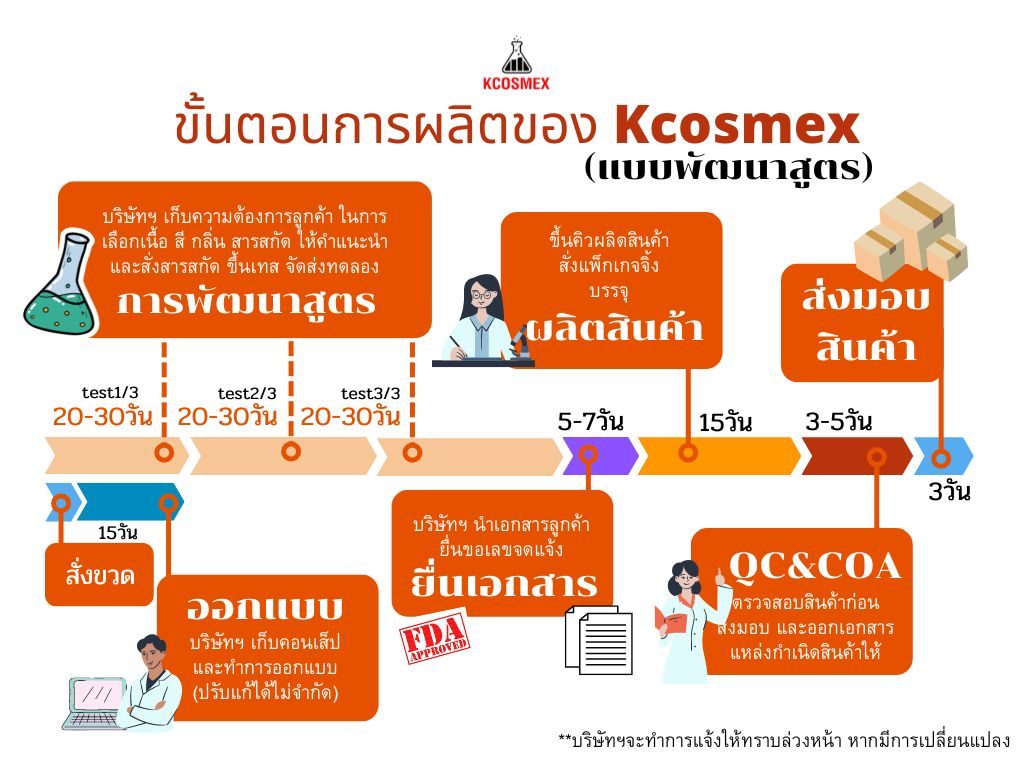 KCOSMEX

ขั้นตอนการผลิตของ Kcosmex
(แบบพัฒนาสูตร)

บริษัทฯ เก็บความต้องการลูกค้า ในการเลือกเนื้อ สี กลิ่น สารสกัด ให้คำแนะนำ และสั่งสารสกัด ขึ้นเทส จัดส่งทดลอง
การพัฒนาสูตร

ขึ้นคิวผลิตสินค้า
สั่งแพ็กเกจจิ้ง
บรรจุ
ผลิตสินค้า

ส่งมอบสินค้า

test1/3
20-30วัน
test2/3
20-30วัน
test3/3
20-30วัน
5-7วัน
15วัน
3-5วัน
3วัน

15วัน
สั่งขวด

ออกแบบ
บริษัทฯ เก็บคอนเส็ป และทำการออกแบบ (ปรับแก้ได้ไม่จำกัด)

บริษัทฯ นำเอกสารลูกค้า ยื่นขอเลขจดแจ้ง
ยื่นเอกสาร

FDA APPROVED

QC&COA
ตรวจสอบสินค้าก่อนส่งมอบ และออกเอกสารแหล่งกำเนิดสินค้าให้

**บริษัทฯจะทำการแจ้งให้ทราบล่วงหน้า หากมีการเปลี่ยนแปลง